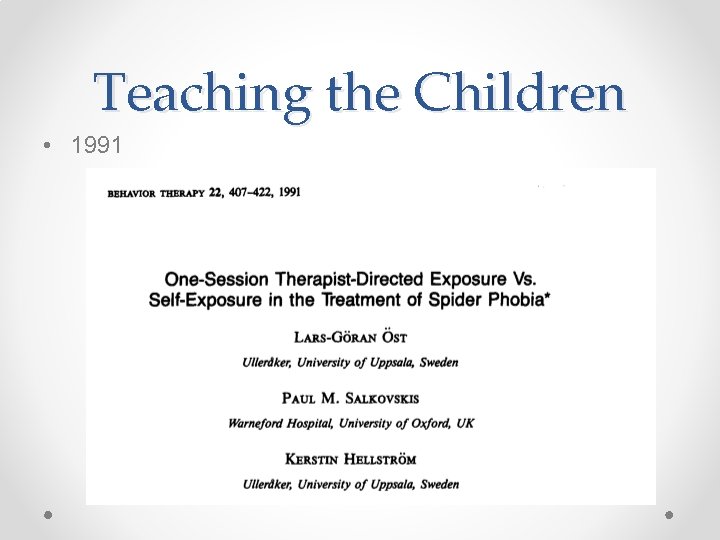 Teaching the Children

• 1991

BEHAVIOR THERAPY 22, 407–422, 1991

One-Session Therapist-Directed Exposure Vs. Self-Exposure in the Treatment of Spider Phobia*

LARS-GÖRAN ÖST

Ulleråker, University of Uppsala, Sweden

PAUL M. SALKOVSKIS

Warneford Hospital, University of Oxford, UK

KERSTIN HELLSTRÖM

Ulleråker, University of Uppsala, Sweden